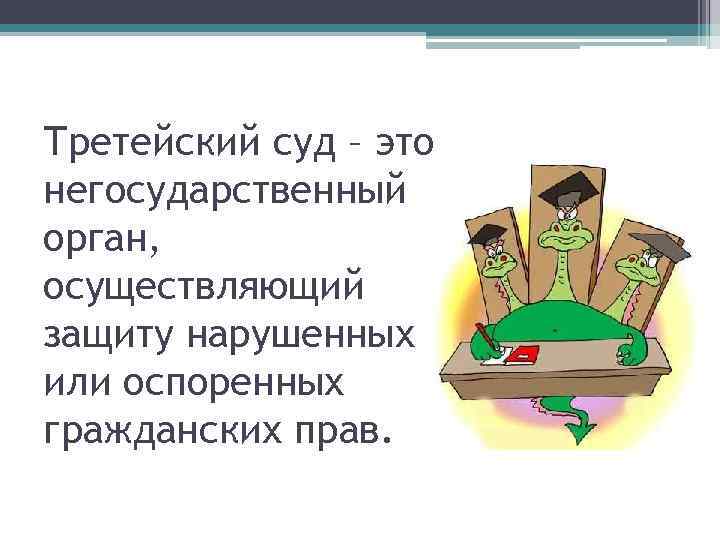 Третейский суд – это негосударственный орган, осуществляющий защиту нарушенных или оспоренных гражданских прав.